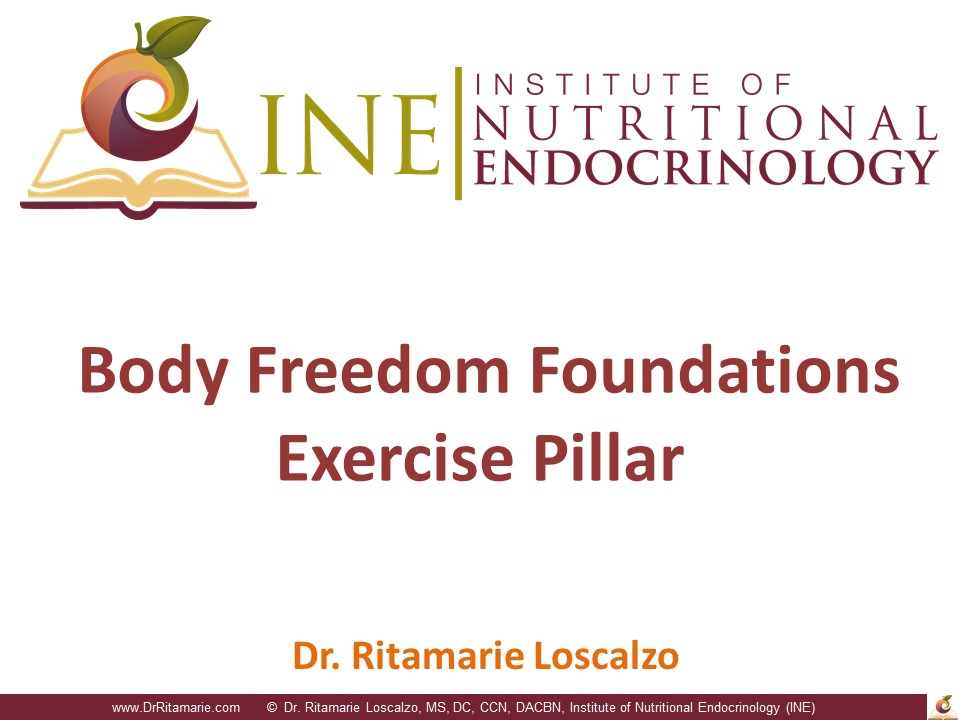 INE
INSTITUTE OF
NUTRITIONAL
ENDOCRINOLOGY

Body Freedom Foundations
Exercise Pillar

Dr. Ritamarie Loscalzo

www.DrRitamarie.com © Dr. Ritamarie Loscalzo, MS, DC, CCN, DACBN, Institute of Nutritional Endocrinology (INE)